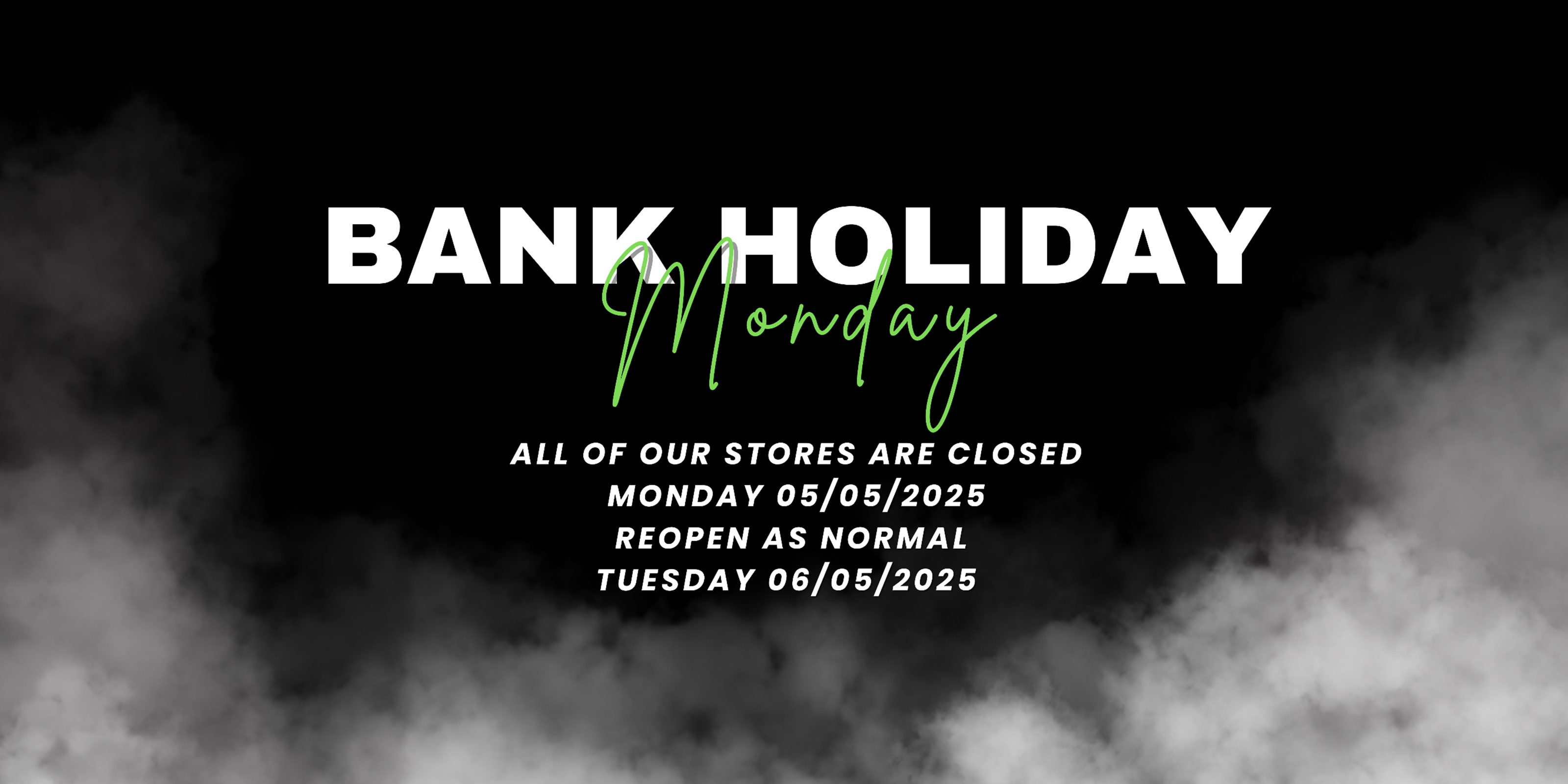 BANK HOLIDAY

Monday

ALL OF OUR STORES ARE CLOSED
MONDAY 05/05/2025
REOPEN AS NORMAL
TUESDAY 06/05/2025